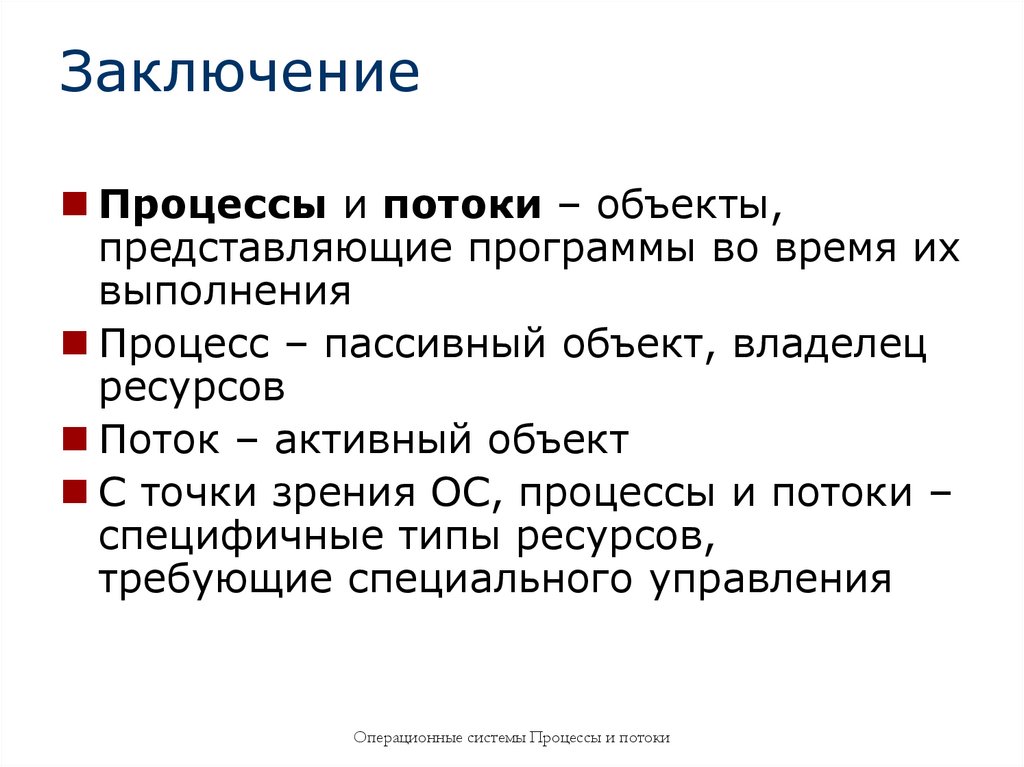 Заключение

Процессы и потоки – объекты, представляющие программы во время их выполнения

Процесс – пассивный объект, владелец ресурсов

Поток – активный объект

С точки зрения ОС, процессы и потоки – специфичные типы ресурсов, требующие специального управления

Операционные системы Процессы и потоки